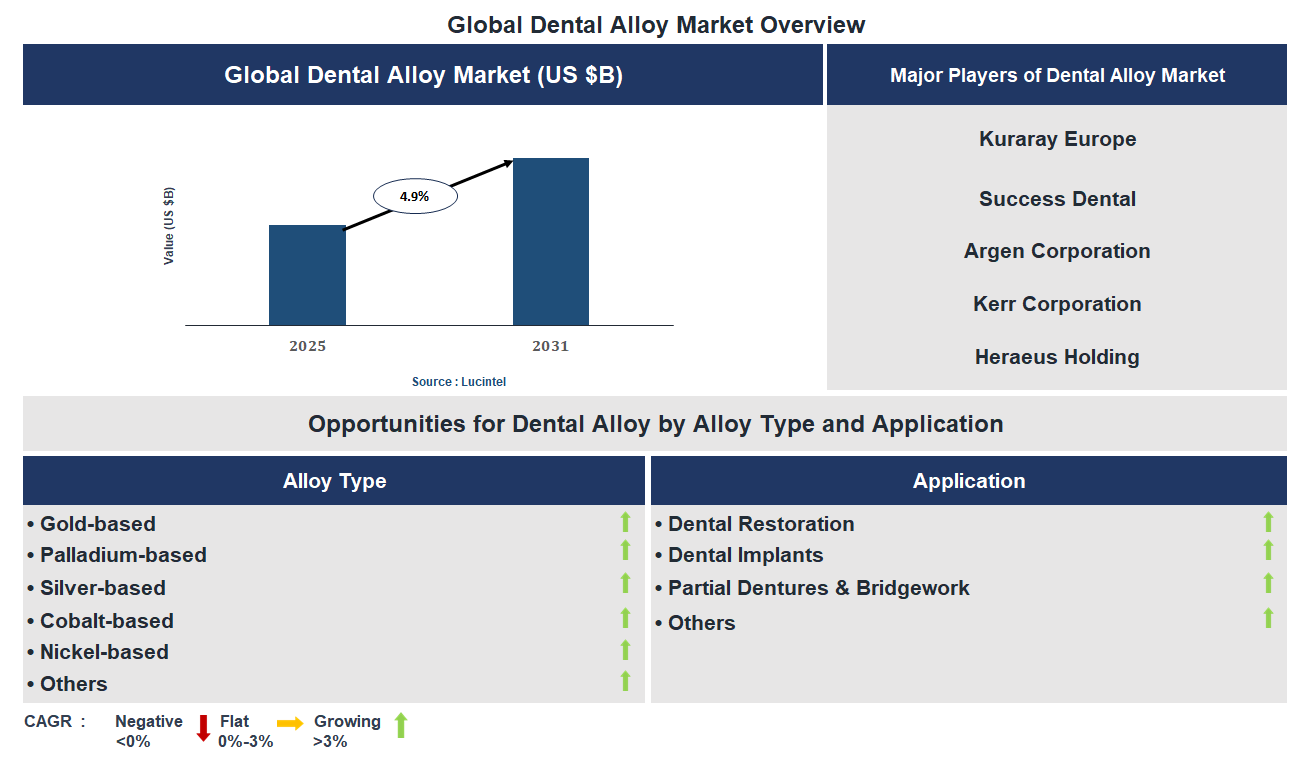 Global Dental Alloy Market Overview

Global Dental Alloy Market (US $B)

Value (US $B)

4.9%

2025

2031

Source : Lucintel

Major Players of Dental Alloy Market

Kuraray Europe

Success Dental

Argen Corporation

Kerr Corporation

Heraeus Holding

Opportunities for Dental Alloy by Alloy Type and Application

Alloy Type

• Gold-based
• Palladium-based
• Silver-based
• Cobalt-based
• Nickel-based
• Others

Application

• Dental Restoration
• Dental Implants
• Partial Dentures & Bridgework
• Others

CAGR : Negative <0% Flat 0%-3% Growing >3%